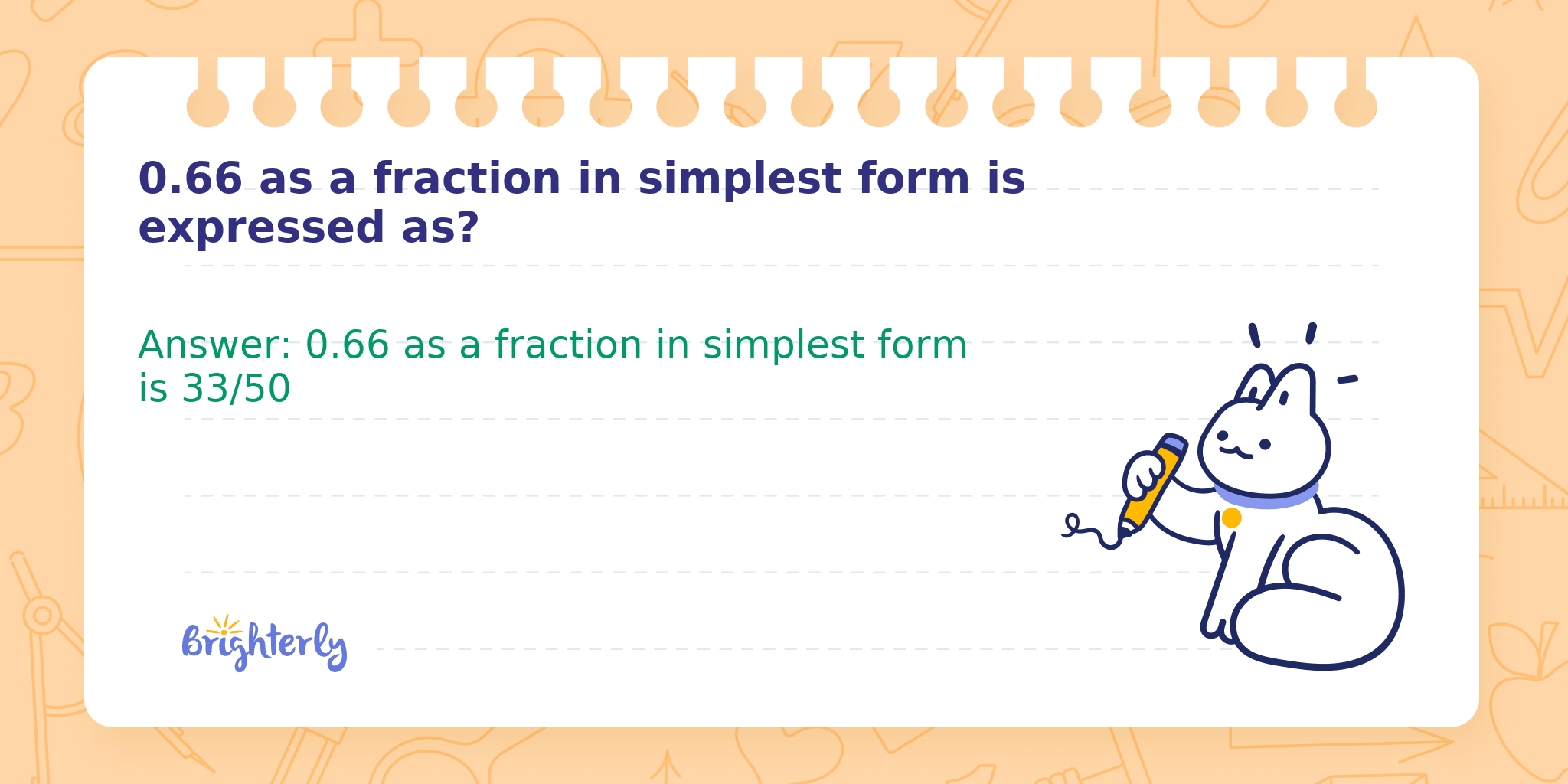 0.66 as a fraction in simplest form is expressed as?

Answer: 0.66 as a fraction in simplest form is 33/50

Brighterly